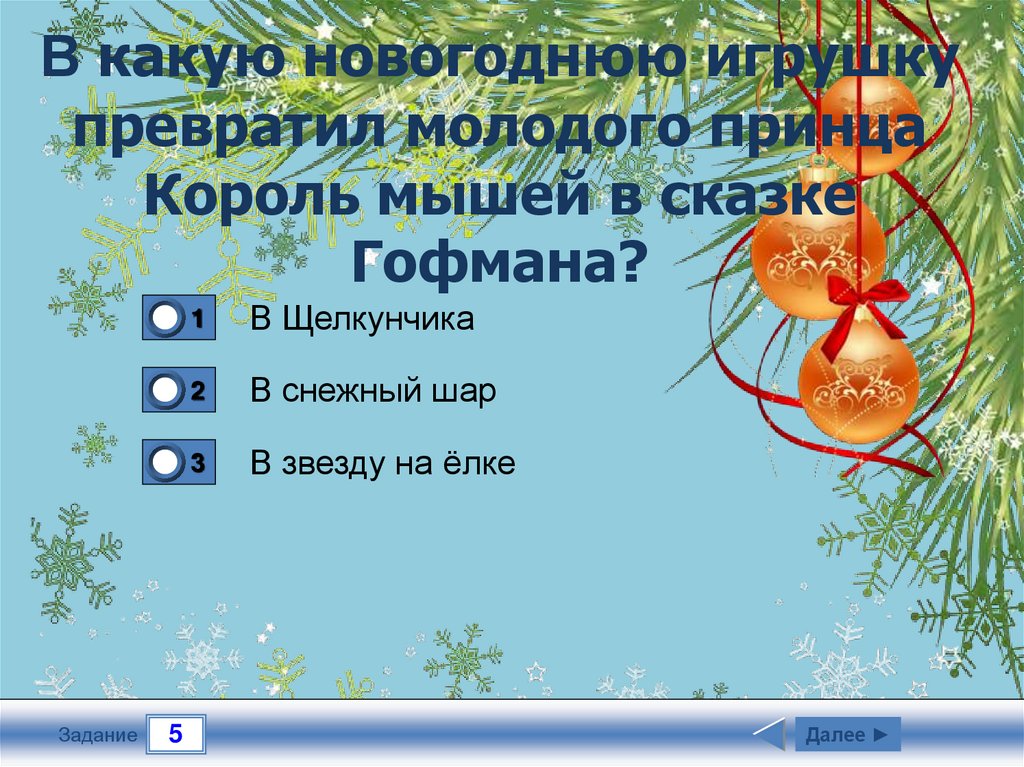 В какую новогоднюю игрушку превратил молодого принца Король мышей в сказке Гофмана?

1 В Щелкунчика

2 В снежный шар

3 В звезду на ёлке

Задание 5

Далее ►